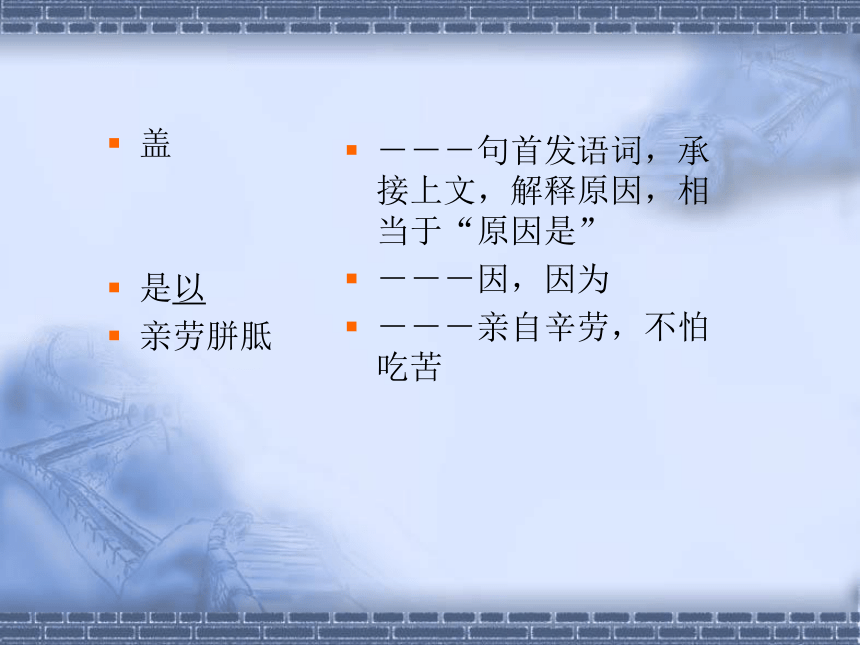 盖

是以

亲劳胼胝

———句首发语词，承接上文，解释原因，相当于“原因是”

———因，因为

———亲自辛劳，不怕吃苦